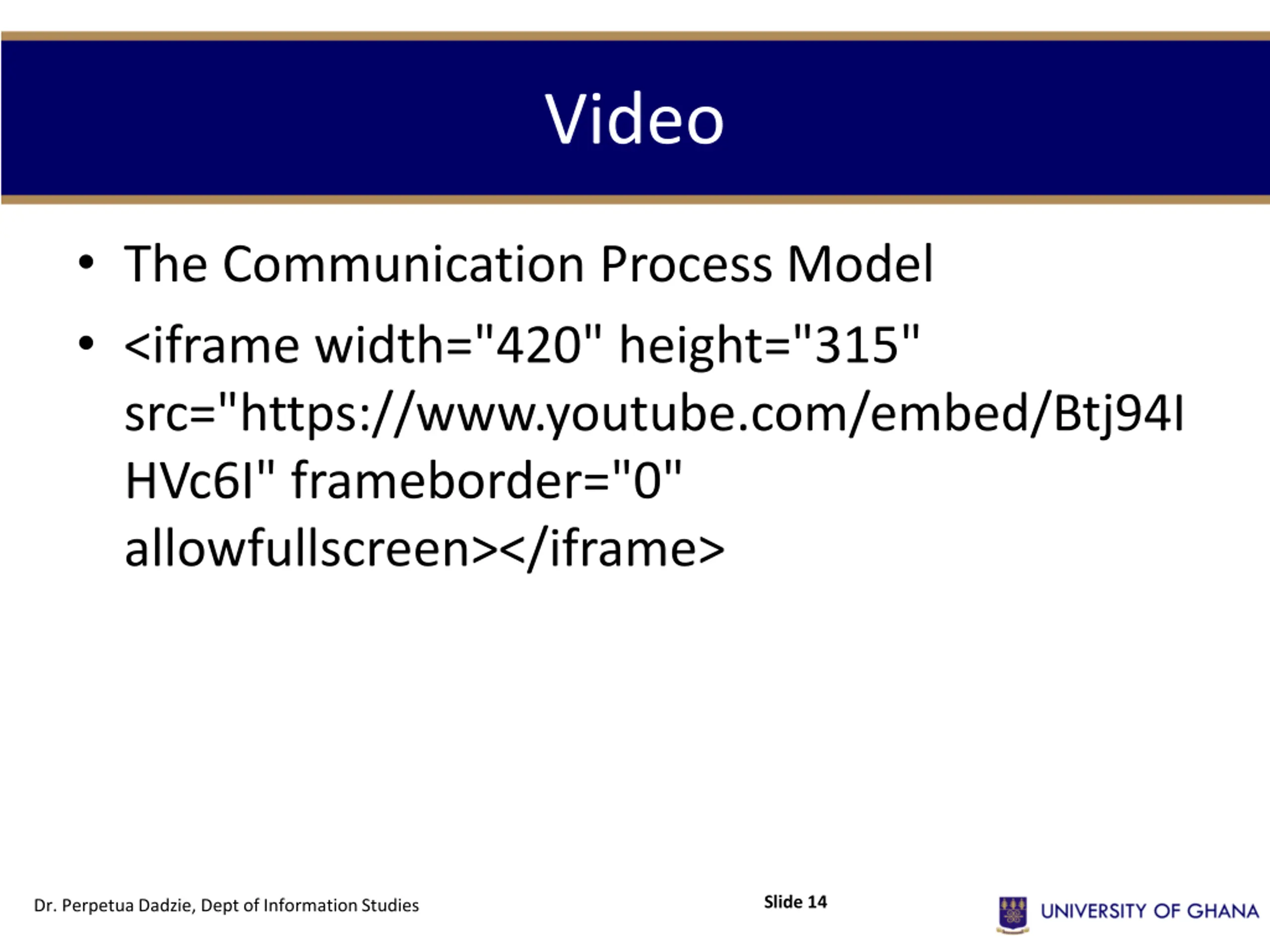 Video

• The Communication Process Model

• <iframe width="420" height="315" src="https://www.youtube.com/embed/Btj94IHVc6I" frameborder="0" allowfullscreen></iframe>

Dr. Perpetua Dadzie, Dept of Information Studies

Slide 14

UNIVERSITY OF GHANA